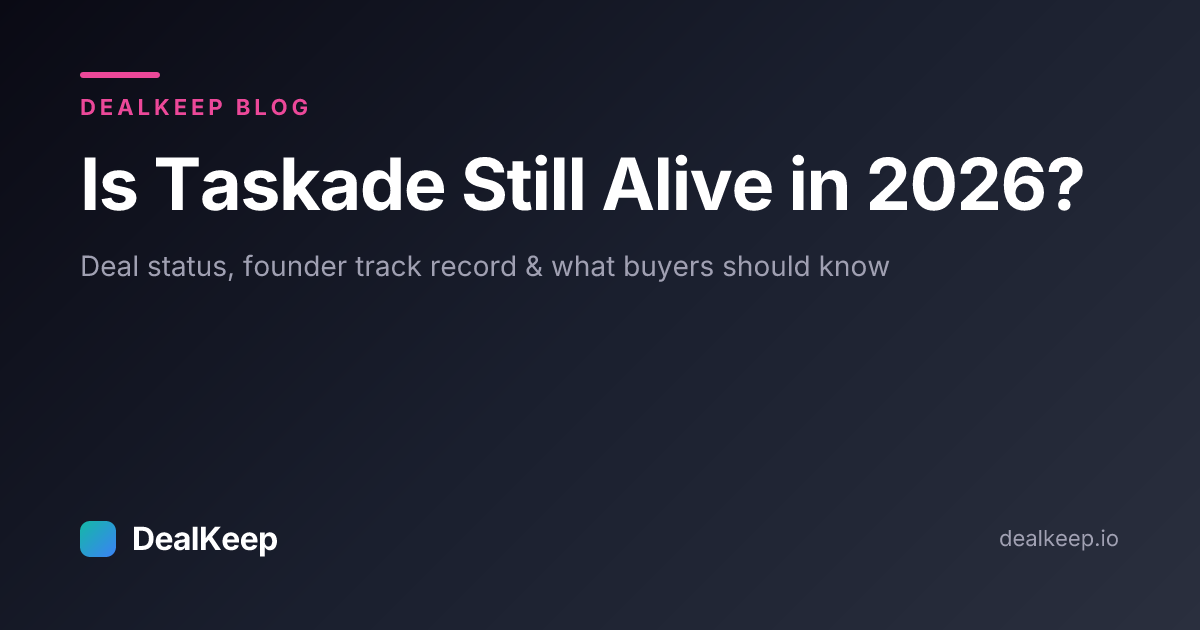 DEALKEEP BLOG

Is Taskade Still Alive in 2026?

Deal status, founder track record & what buyers should know

DealKeep

dealkeep.io